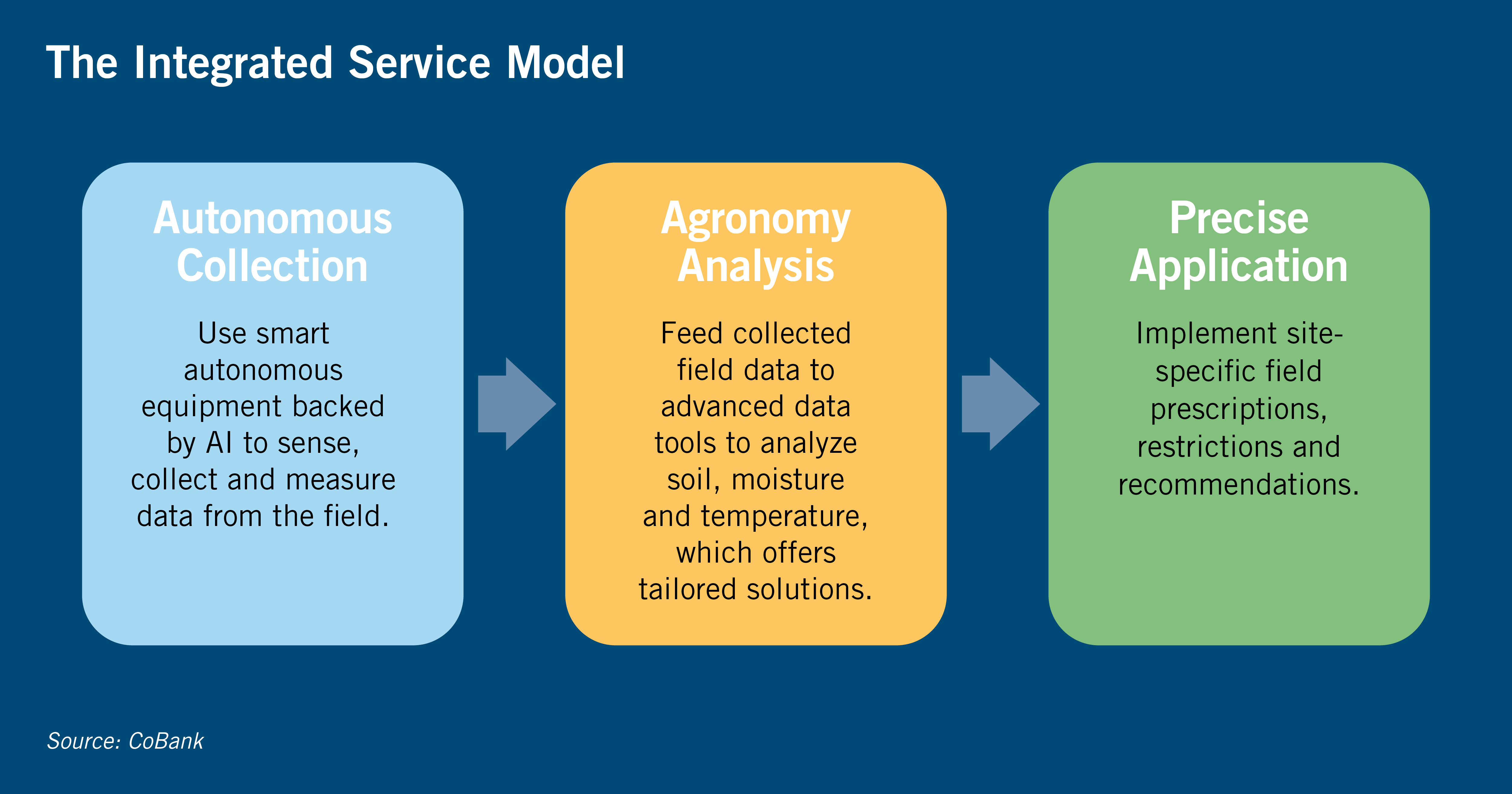 The Integrated Service Model

Autonomous Collection

Use smart autonomous equipment backed by AI to sense, collect and measure data from the field.

Agronomy Analysis

Feed collected field data to advanced data tools to analyze soil, moisture and temperature, which offers tailored solutions.

Precise Application

Implement site-specific field prescriptions, restrictions and recommendations.

Source: CoBank